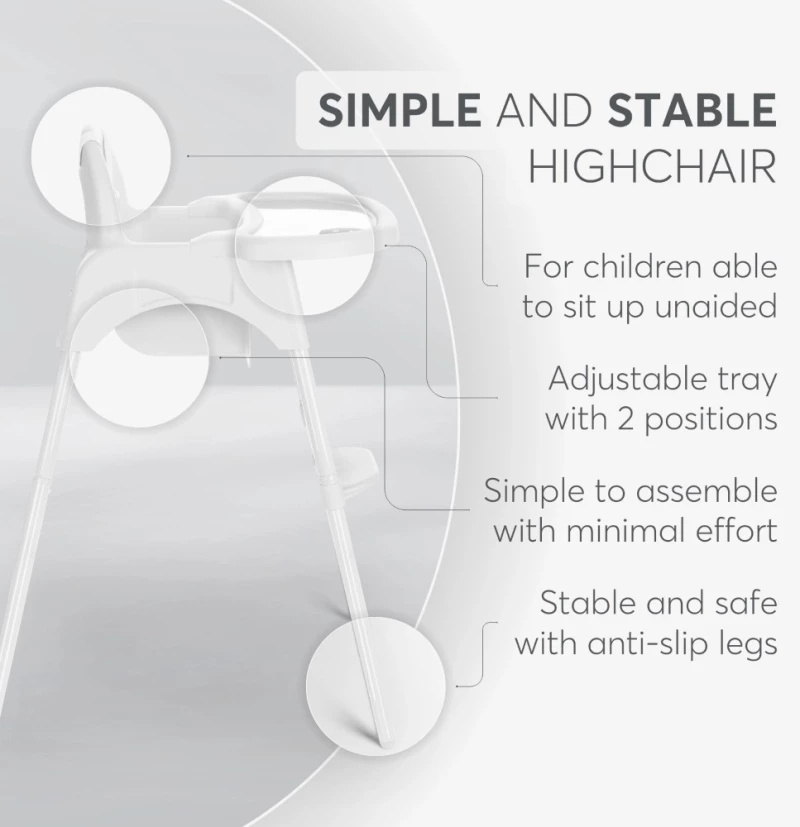 SIMPLE AND STABLE HIGHCHAIR

For children able to sit up unaided

Adjustable tray with 2 positions

Simple to assemble with minimal effort

Stable and safe with anti-slip legs